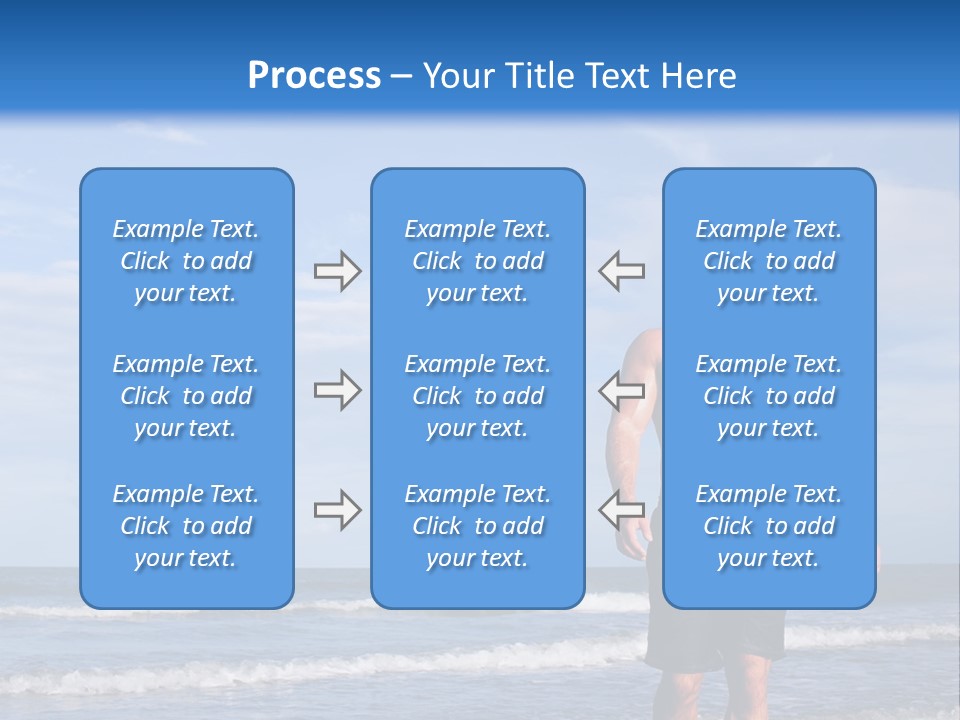 Process – Your Title Text Here

Example Text. Click to add your text.

Example Text. Click to add your text.

Example Text. Click to add your text.

Example Text. Click to add your text.

Example Text. Click to add your text.

Example Text. Click to add your text.

Example Text. Click to add your text.

Example Text. Click to add your text.

Example Text. Click to add your text.